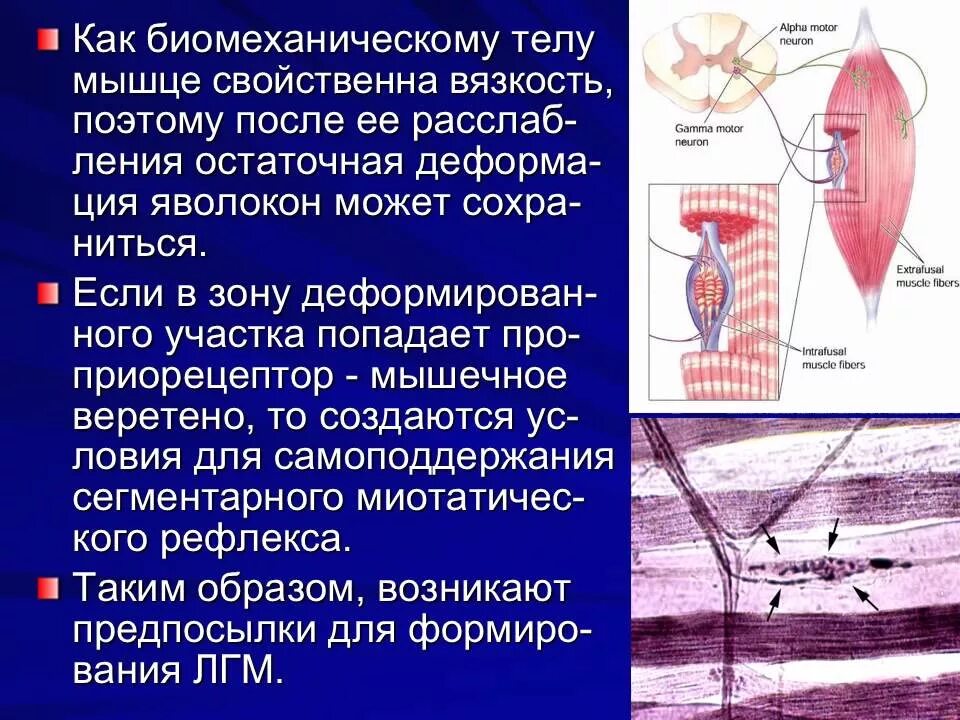 Как биомеханическому телу мышце свойственна вязкость, поэтому после ее расслабления остаточная деформация яволокон может сохраниться.

Если в зону деформированного участка попадает проприорецептор - мышечное веретено, то создаются условия для самоподдержания сегментарного миотатического рефлекса.

Таким образом, возникают предпосылки для формирования ЛГМ.

Alpha motor neuron

Gamma motor neuron

Extrafusal muscle fibers

Intrafusal muscle fibers